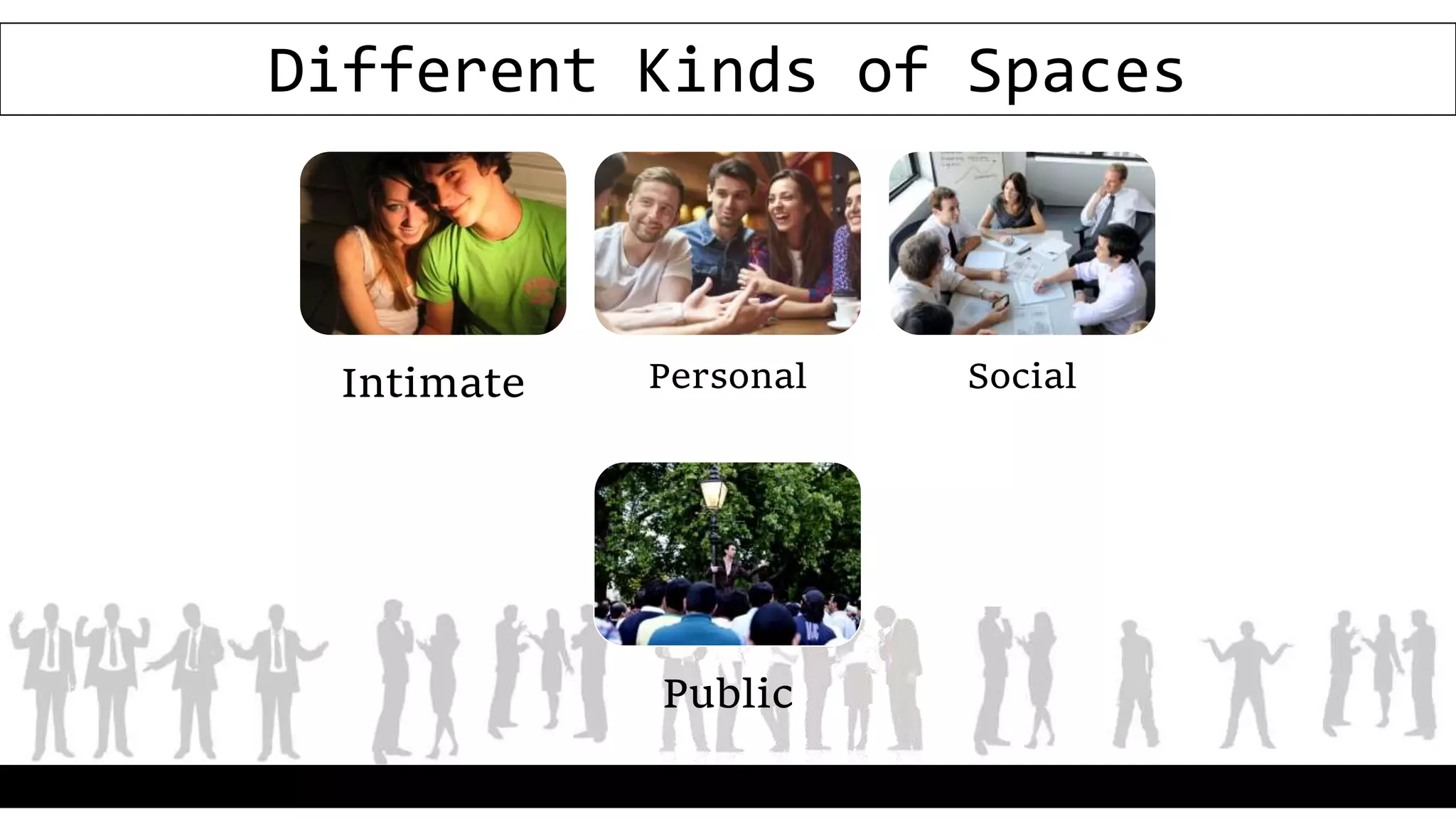 Different Kinds of Spaces

Intimate

Personal

Social

Public